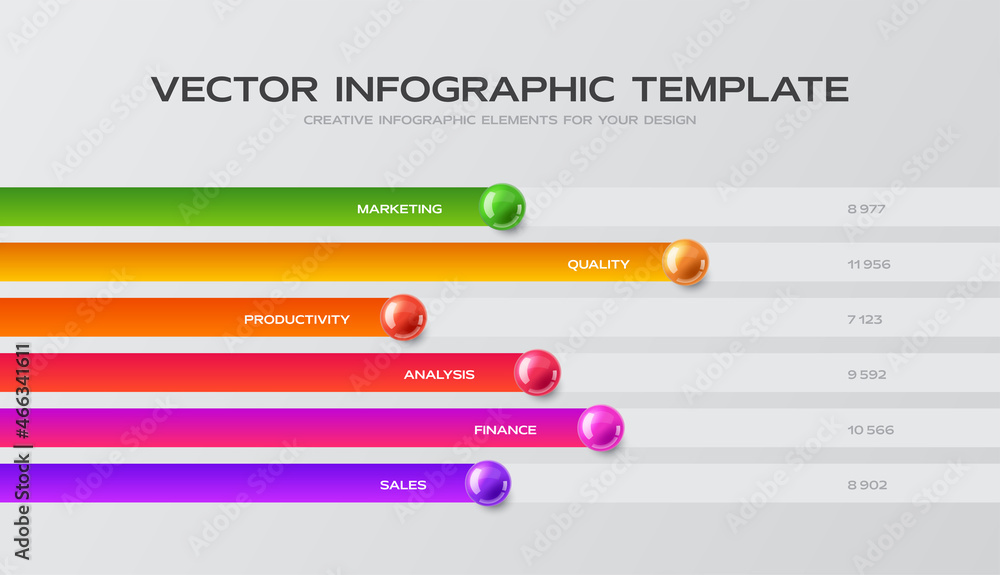 VECTOR INFOGRAPHIC TEMPLATE

CREATIVE INFOGRAPHIC ELEMENTS FOR YOUR DESIGN

MARKETING 8 977

QUALITY 11 956

PRODUCTIVITY 7 123

ANALYSIS 9 592

FINANCE 10 566

SALES 8 902

Adobe Stock | #466341611